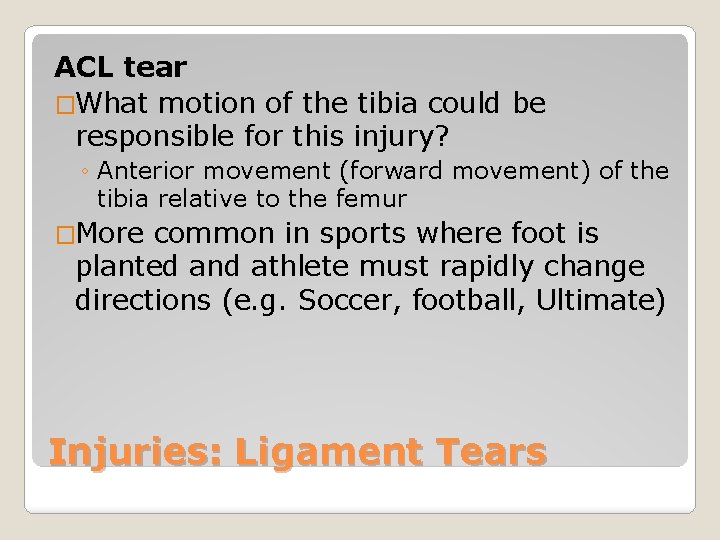 ACL tear

□What motion of the tibia could be responsible for this injury?

◦ Anterior movement (forward movement) of the tibia relative to the femur

□More common in sports where foot is planted and athlete must rapidly change directions (e.g. Soccer, football, Ultimate)

Injuries: Ligament Tears